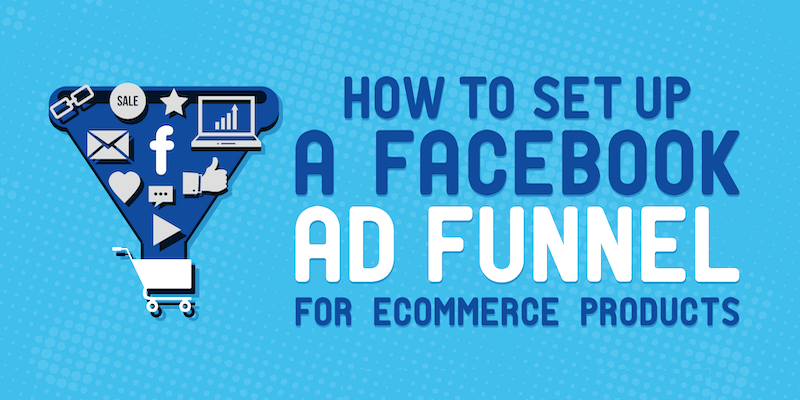 SALE

f

HOW TO SET UP
A FACEBOOK
AD FUNNEL
FOR ECOMMERCE PRODUCTS